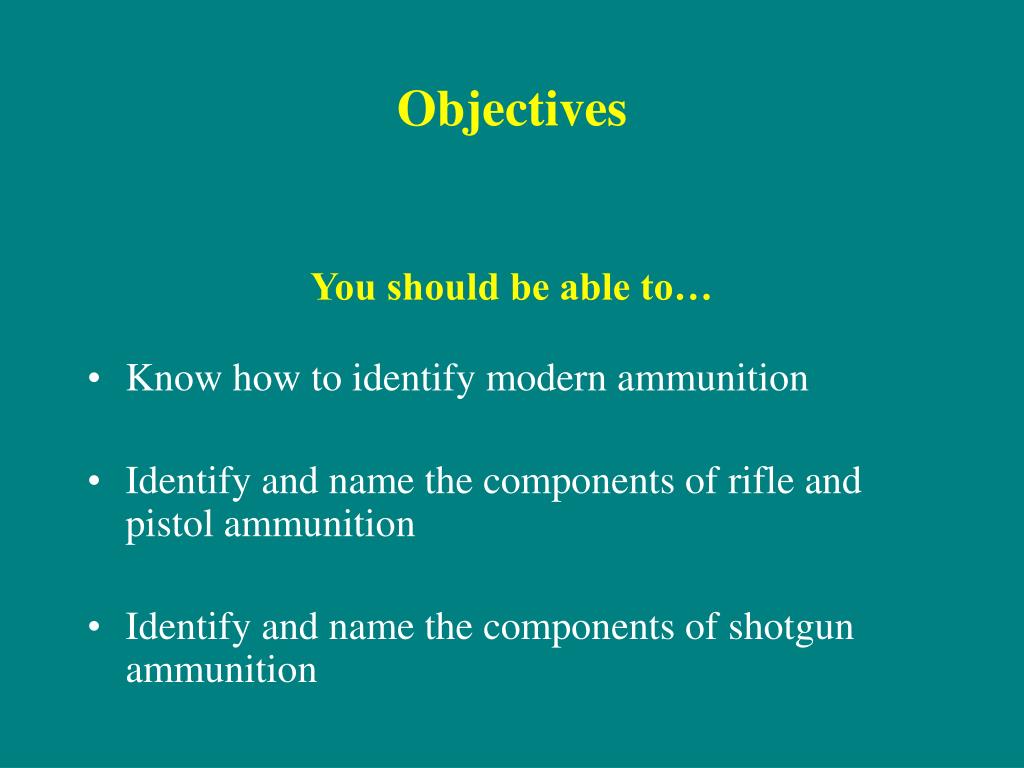 Objectives

You should be able to…

• Know how to identify modern ammunition

• Identify and name the components of rifle and pistol ammunition

• Identify and name the components of shotgun ammunition